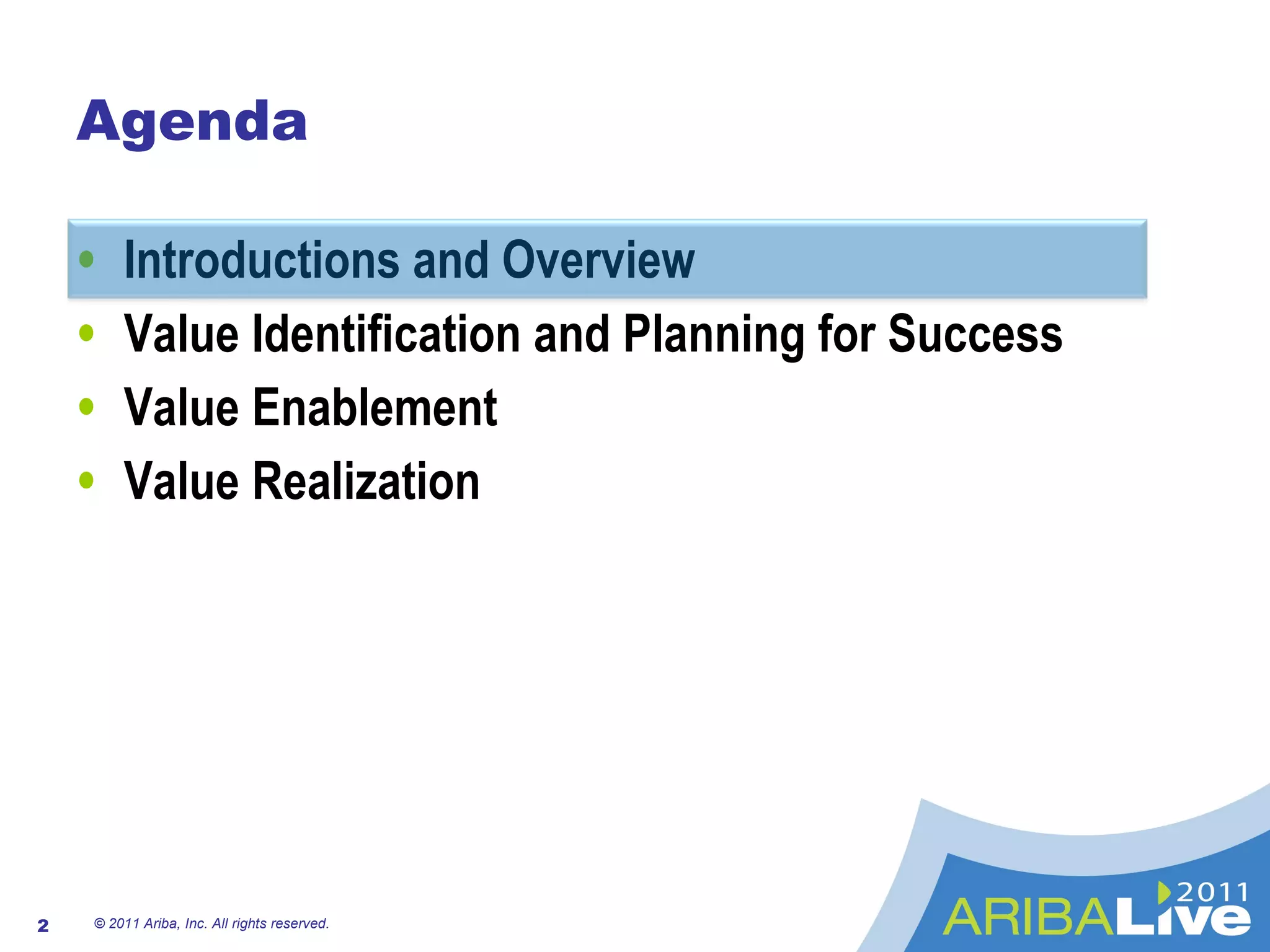 Agenda

• Introductions and Overview
• Value Identification and Planning for Success
• Value Enablement
• Value Realization

2 © 2011 Ariba, Inc. All rights reserved.

2011 ARIBALive